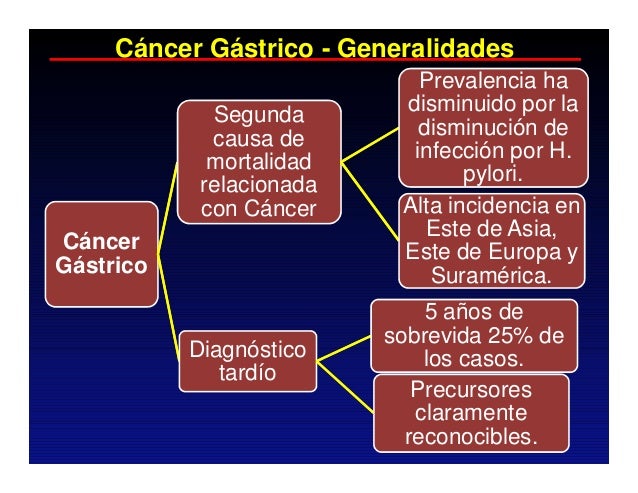 Cáncer Gástrico - Generalidades

Cáncer Gástrico

Segunda causa de mortalidad relacionada con Cáncer

Prevalencia ha disminuido por la disminución de infección por H. pylori.

Alta incidencia en Este de Asia, Este de Europa y Suramérica.

Diagnóstico tardío

5 años de sobrevida 25% de los casos.

Precursores claramente reconocibles.